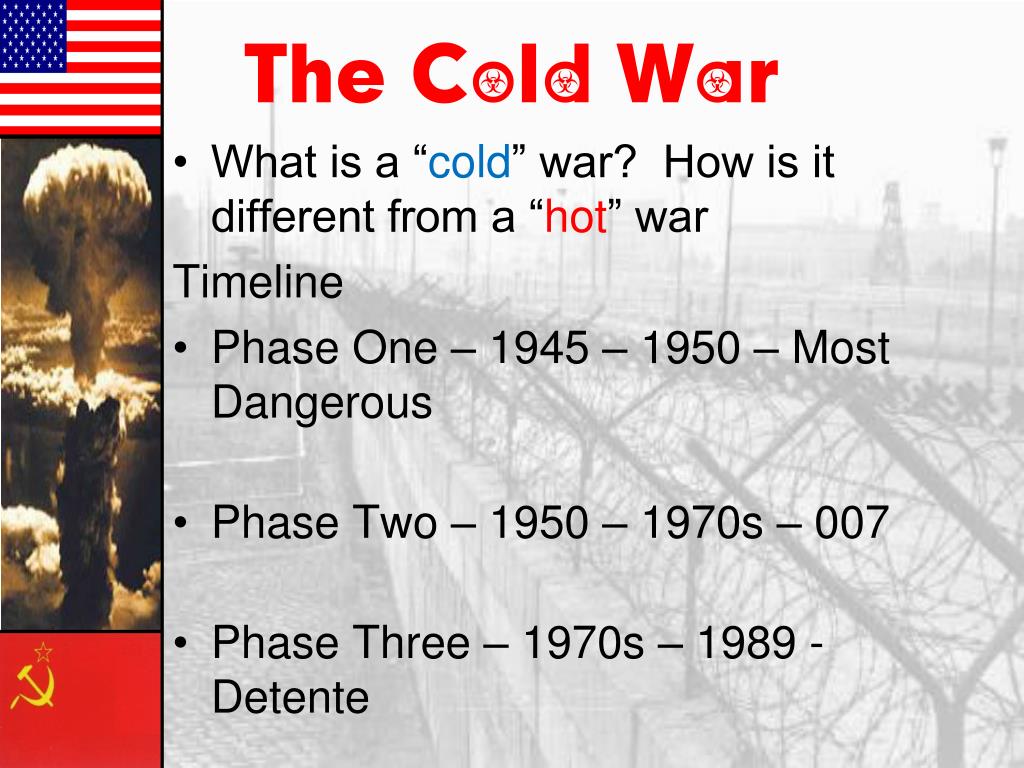 The Cold War

• What is a “cold” war? How is it different from a “hot” war

Timeline

• Phase One – 1945 – 1950 – Most Dangerous

• Phase Two – 1950 – 1970s – 007

• Phase Three – 1970s – 1989 - Detente